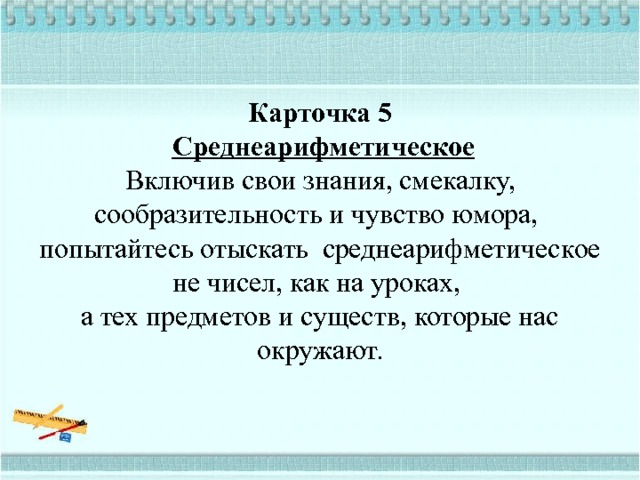 Карточка 5
Среднеарифметическое
Включив свои знания, смекалку, сообразительность и чувство юмора, попытайтесь отыскать среднеарифметическое не чисел, как на уроках, а тех предметов и существ, которые нас окружают.